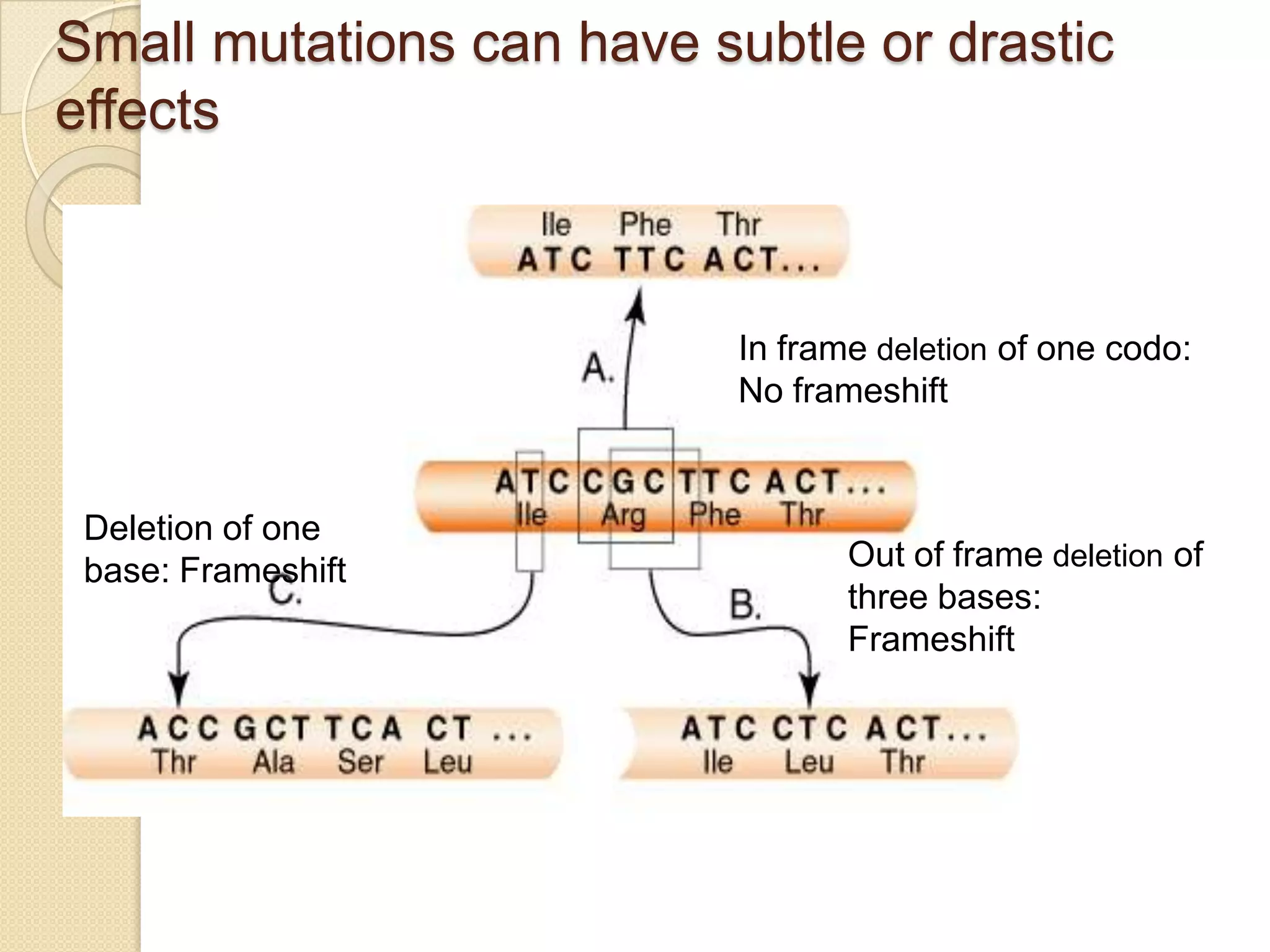 Small mutations can have subtle or drastic effects

Ile Phe Thr
ATC TTC ACT...

A.

In frame deletion of one codo: No frameshift

ATC CGC TTC ACT...
Ile Arg Phe Thr

Deletion of one base: Frameshift

C.

B.

Out of frame deletion of three bases: Frameshift

ACC GCT TCA CT ...
Thr Ala Ser Leu

ATC CTC ACT...
Ile Leu Thr